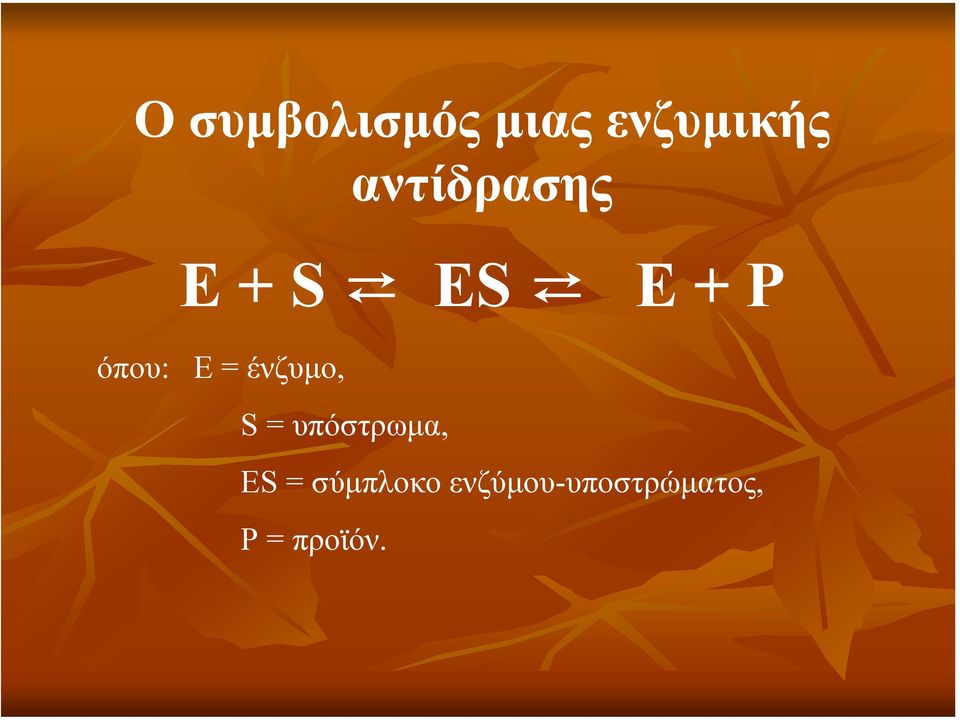 Ο συμβολισμός μιας ενζυμικής αντίδρασης

$E + S \rightleftarrows ES \rightleftarrows E + P$

όπου: E = ένζυμο,

S = υπόστρωμα,

ES = σύμπλοκο ενζύμου-υποστρώματος,

P = προϊόν.